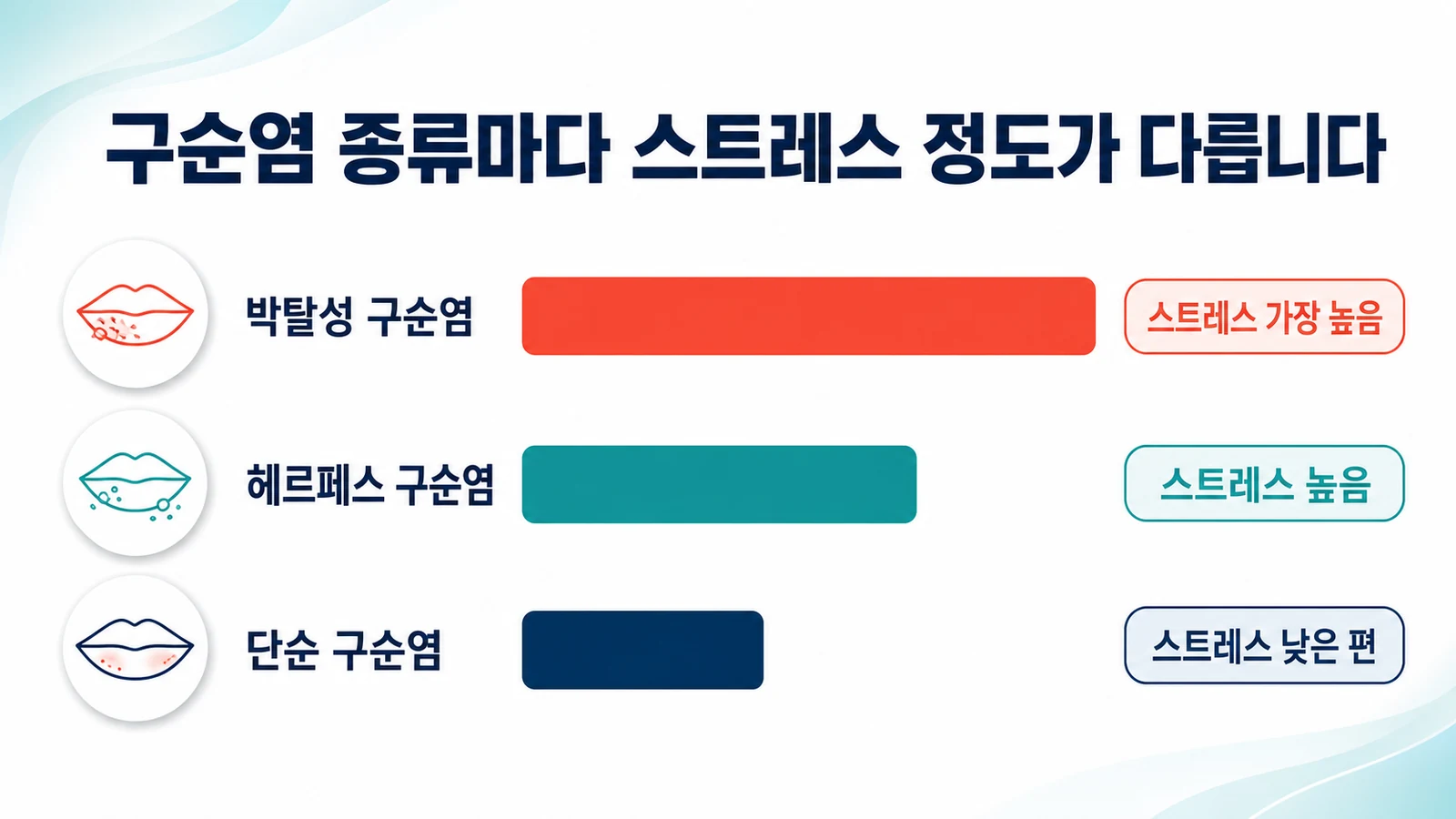 구순염 종류마다 스트레스 정도가 다릅니다

박탈성 구순염

스트레스 가장 높음

헤르페스 구순염

스트레스 높음

단순 구순염

스트레스 낮은 편